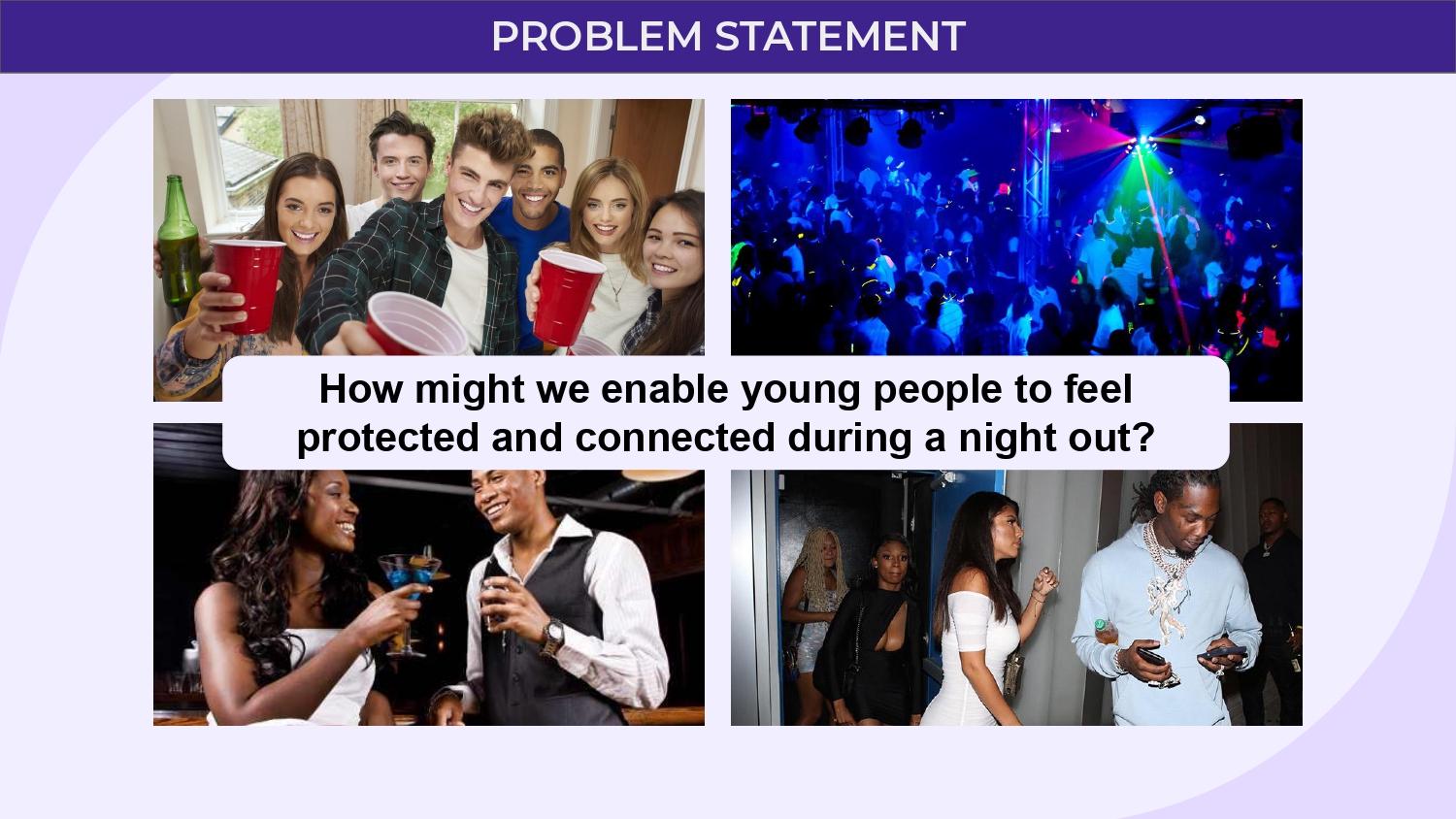 PROBLEM STATEMENT

How might we enable young people to feel protected and connected during a night out?